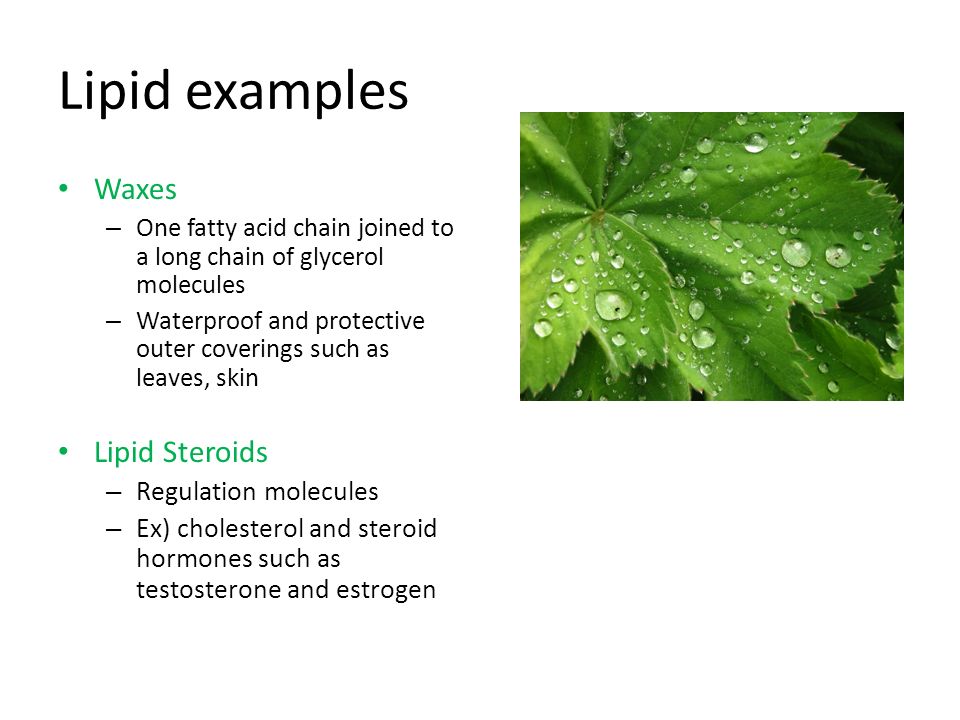 Lipid examples

• Waxes
– One fatty acid chain joined to a long chain of glycerol molecules
– Waterproof and protective outer coverings such as leaves, skin

• Lipid Steroids
– Regulation molecules
– Ex) cholesterol and steroid hormones such as testosterone and estrogen